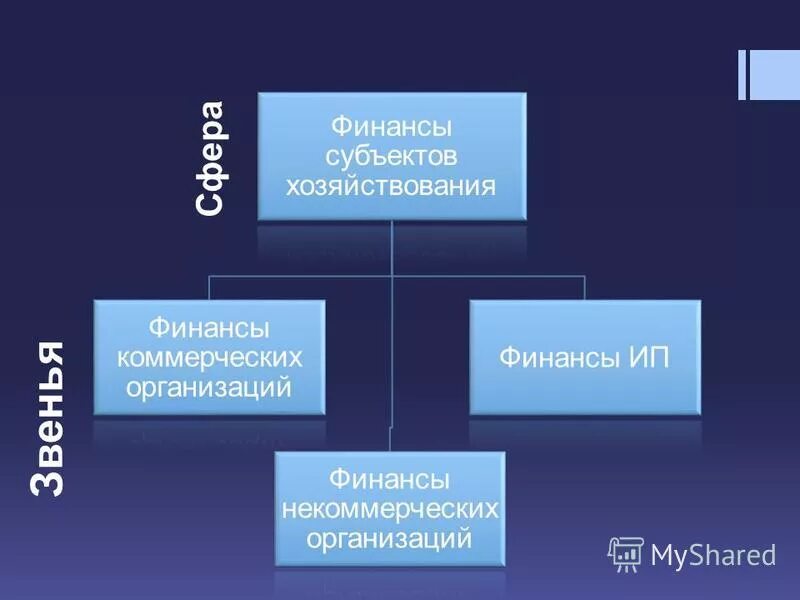 Сфера

Финансы субъектов хозяйствования

Звенья

Финансы коммерческих организаций

Финансы ИП

Финансы некоммерческих организаций

MyShared